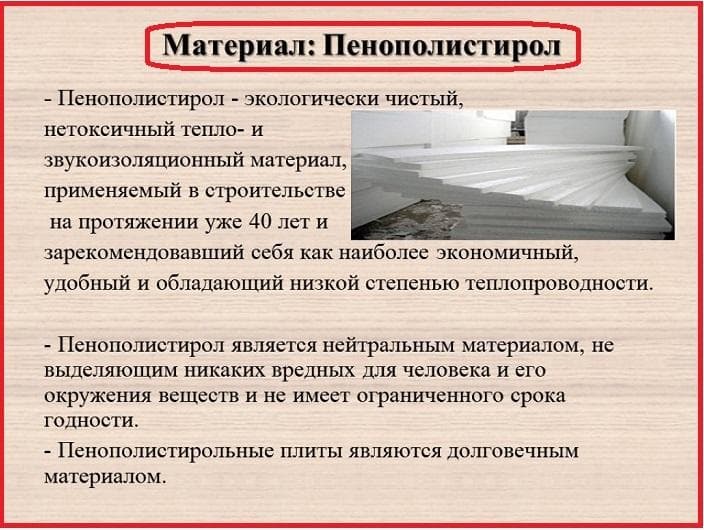 Материал: Пенополистирол

- Пенополистирол - экологически чистый, нетоксичный тепло- и звукоизоляционный материал, применяемый в строительстве на протяжении уже 40 лет и зарекомендовавший себя как наиболее экономичный, удобный и обладающий низкой степенью теплопроводности.

- Пенополистирол является нейтральным материалом, не выделяющим никаких вредных для человека и его окружения веществ и не имеет ограниченного срока годности.

- Пенополистирольные плиты являются долговечным материалом.